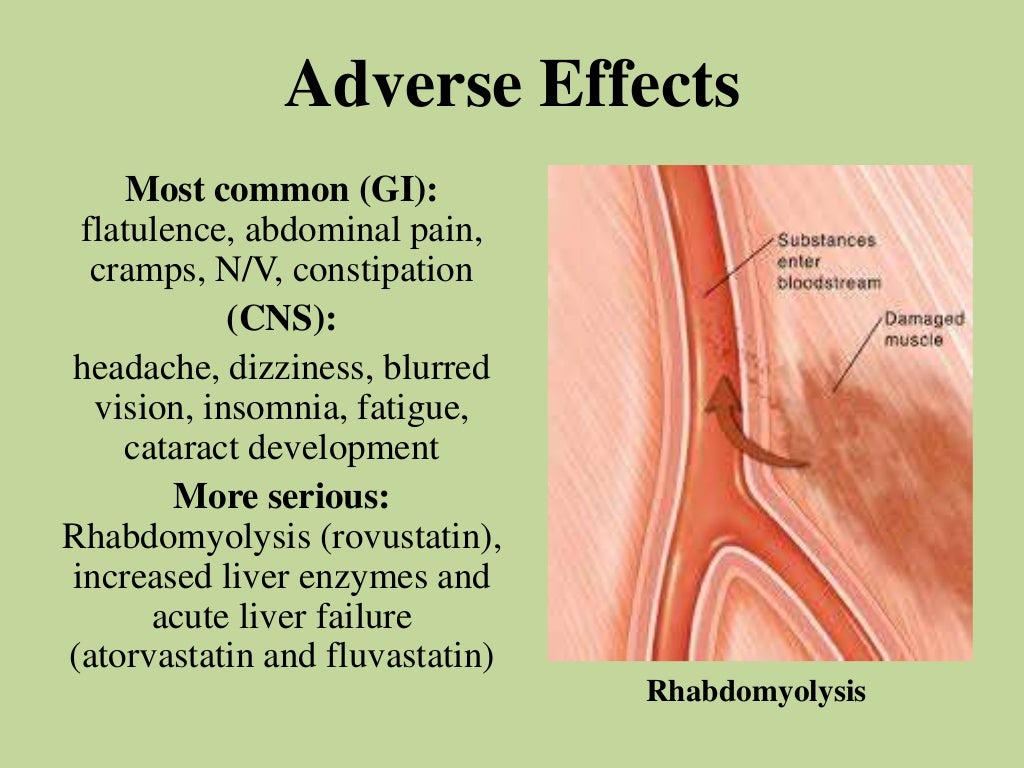 Adverse Effects

Most common (GI):
flatulence, abdominal pain, cramps, N/V, constipation

(CNS):
headache, dizziness, blurred vision, insomnia, fatigue, cataract development

More serious:
Rhabdomyolysis (rovustatin), increased liver enzymes and acute liver failure (atorvastatin and fluvastatin)

Substances enter bloodstream

Damaged muscle

Rhabdomyolysis